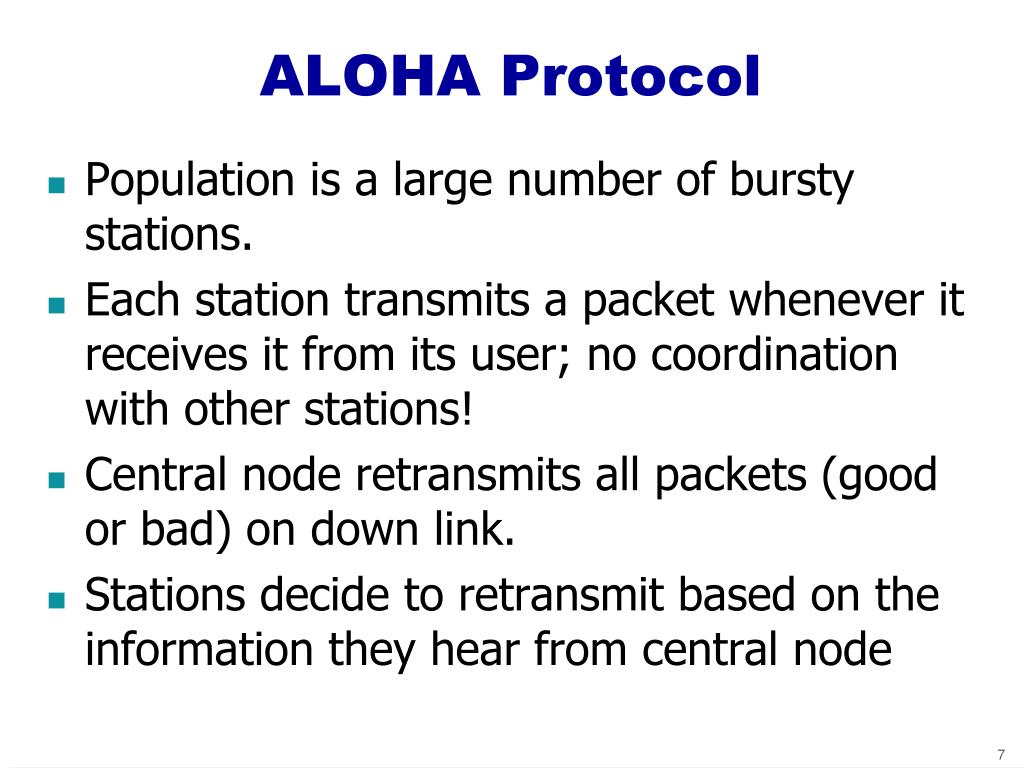 ALOHA Protocol

- Population is a large number of bursty stations.
- Each station transmits a packet whenever it receives it from its user; no coordination with other stations!
- Central node retransmits all packets (good or bad) on down link.
- Stations decide to retransmit based on the information they hear from central node

7